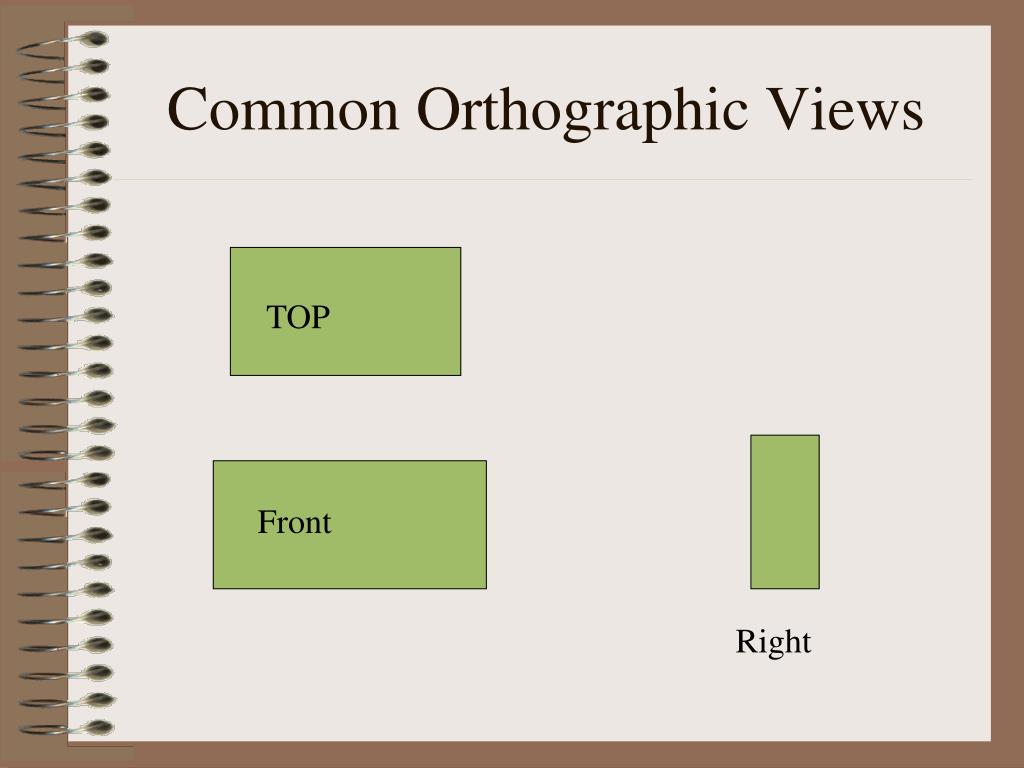 Common Orthographic Views

TOP

Front

Right